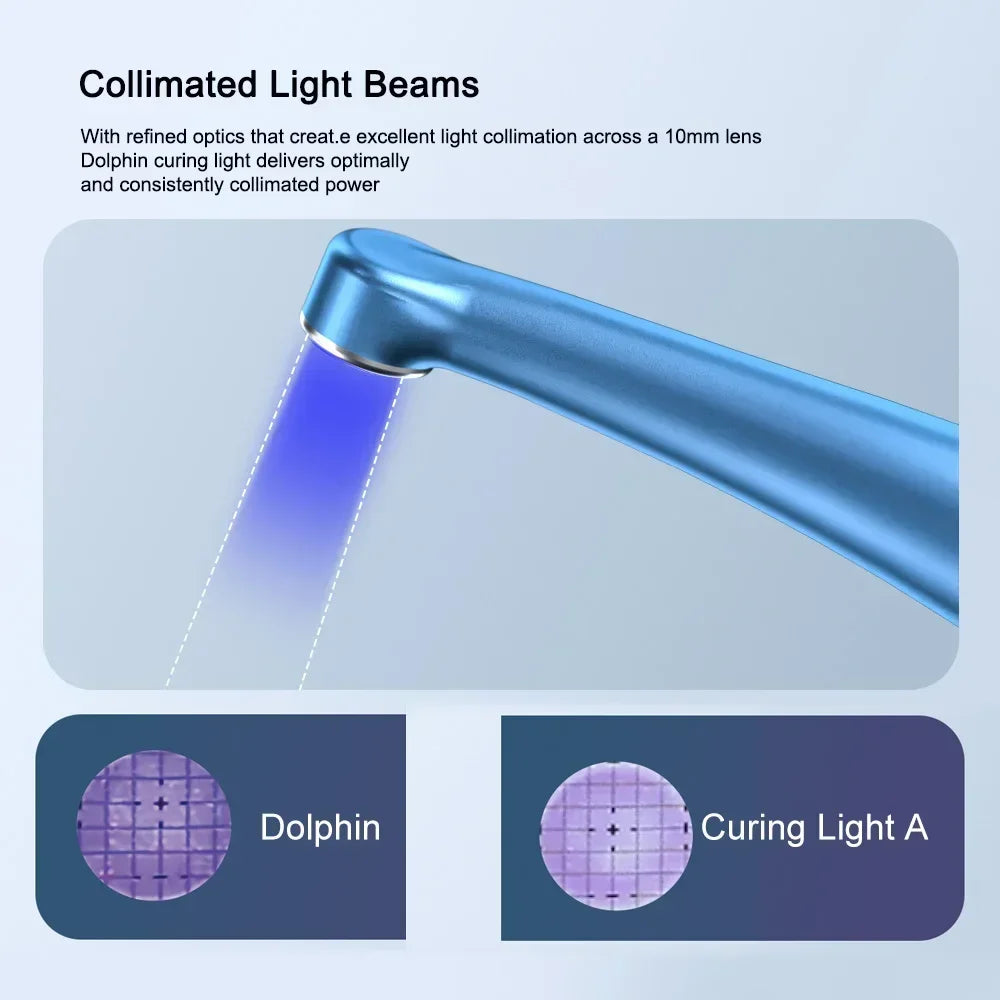 Collimated Light Beams

With refined optics that creat.e excellent light collimation across a 10mm lens
Dolphin curing light delivers optimally
and consistently collimated power

Dolphin

Curing Light A